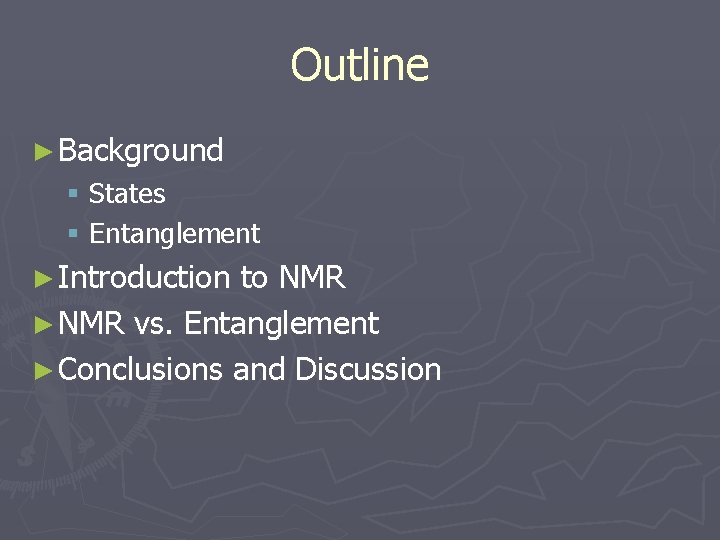 Outline

► Background
▪ States
▪ Entanglement
► Introduction to NMR
► NMR vs. Entanglement
► Conclusions and Discussion